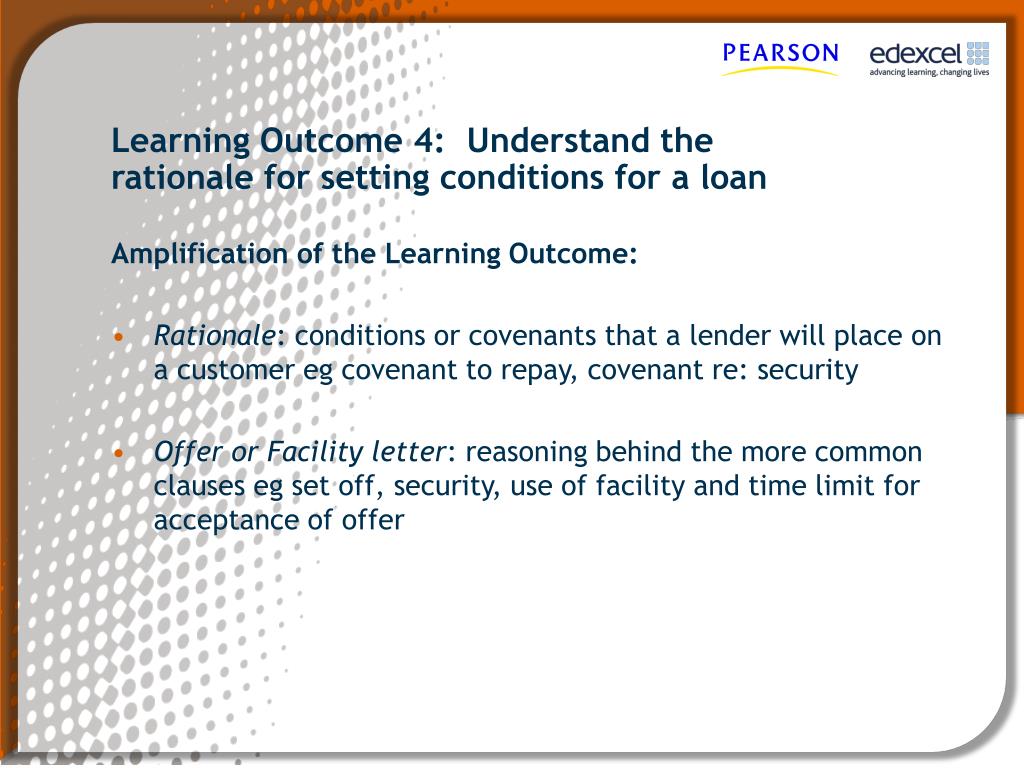 PEARSON

edexcel
advancing learning, changing lives

Learning Outcome 4: Understand the rationale for setting conditions for a loan

Amplification of the Learning Outcome:

• Rationale: conditions or covenants that a lender will place on a customer eg covenant to repay, covenant re: security

• Offer or Facility letter: reasoning behind the more common clauses eg set off, security, use of facility and time limit for acceptance of offer